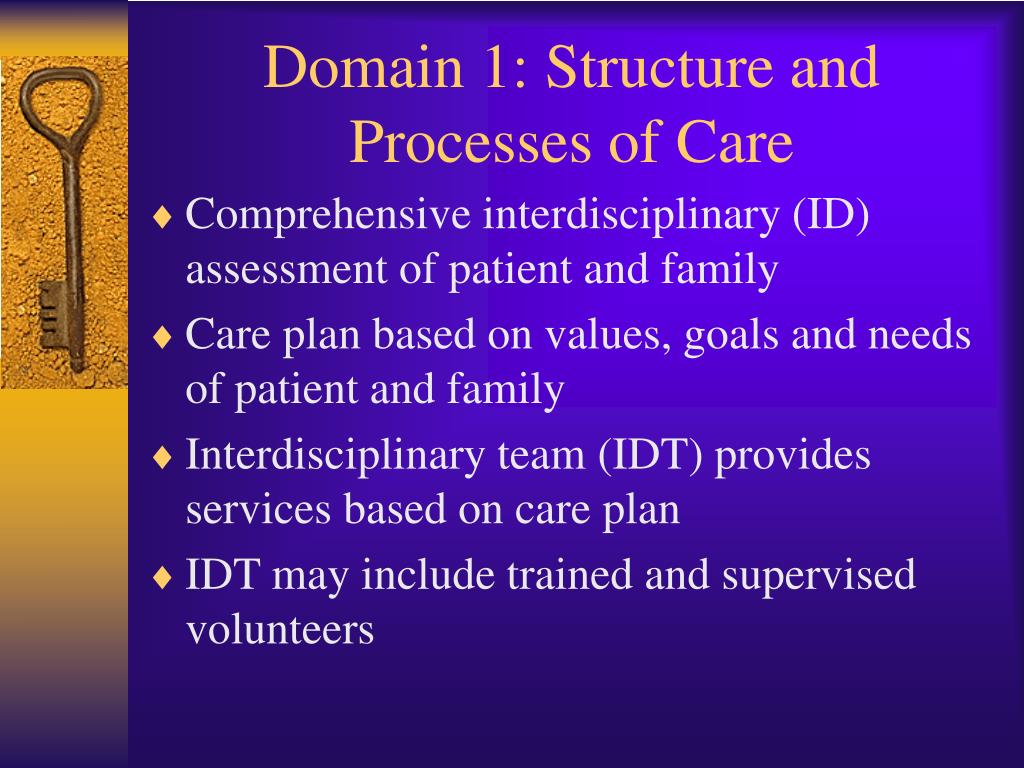 Domain 1: Structure and Processes of Care

♦ Comprehensive interdisciplinary (ID) assessment of patient and family
♦ Care plan based on values, goals and needs of patient and family
♦ Interdisciplinary team (IDT) provides services based on care plan
♦ IDT may include trained and supervised volunteers